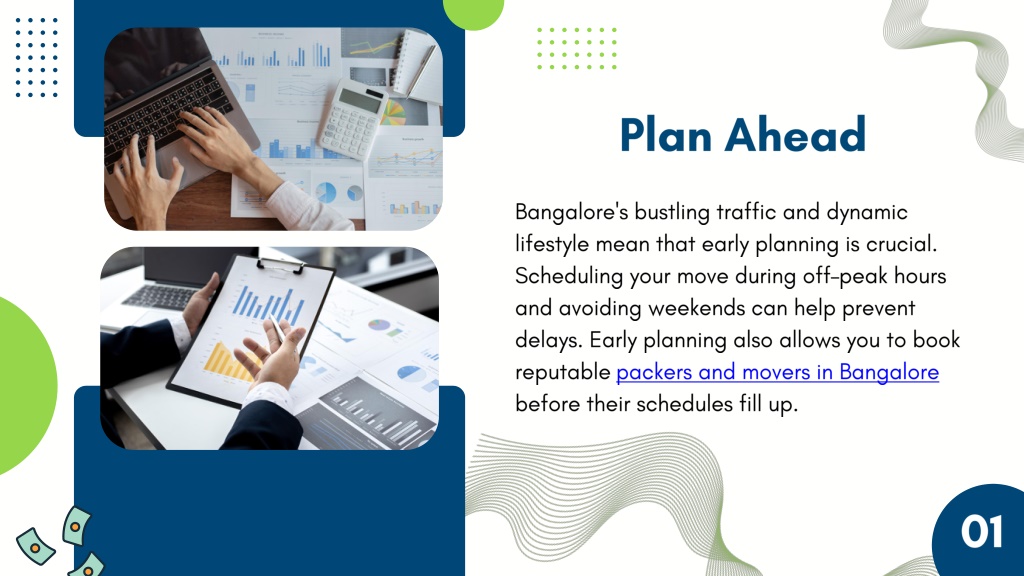 Plan Ahead

Bangalore's bustling traffic and dynamic lifestyle mean that early planning is crucial. Scheduling your move during off-peak hours and avoiding weekends can help prevent delays. Early planning also allows you to book reputable packers and movers in Bangalore before their schedules fill up.

01